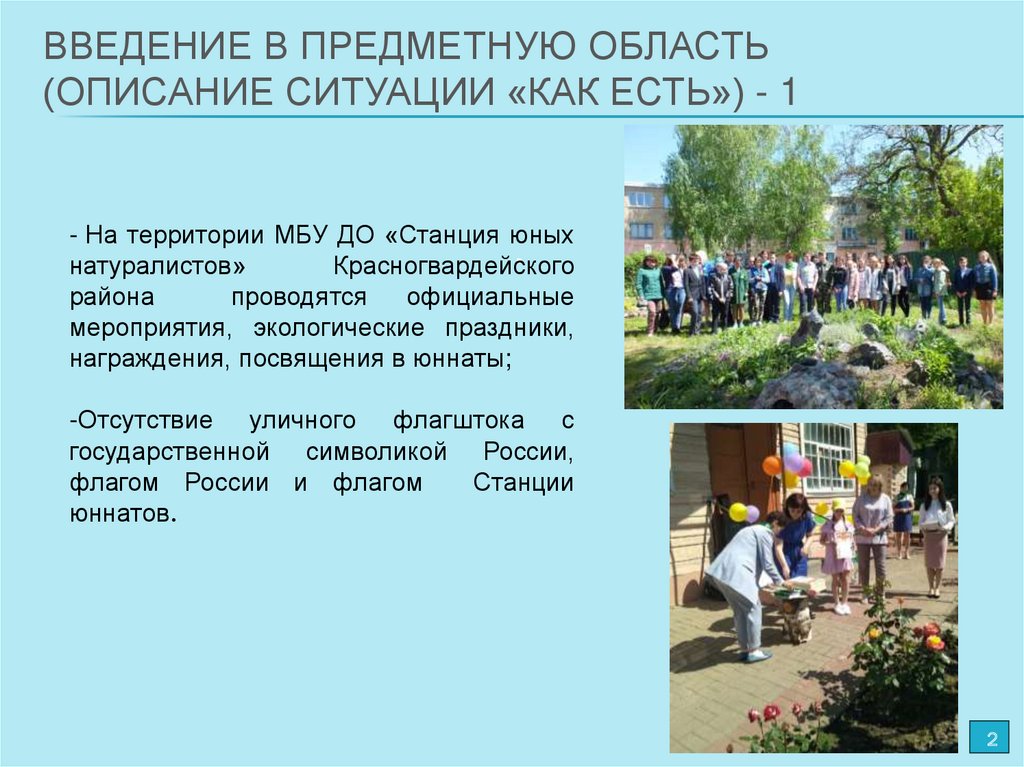 ВВЕДЕНИЕ В ПРЕДМЕТНУЮ ОБЛАСТЬ (ОПИСАНИЕ СИТУАЦИИ «КАК ЕСТЬ») - 1

- На территории МБУ ДО «Станция юных натуралистов» Красногвардейского района проводятся официальные мероприятия, экологические праздники, награждения, посвящения в юннаты;

-Отсутствие уличного флагштока с государственной символикой России, флагом России и флагом Станции юннатов.

2